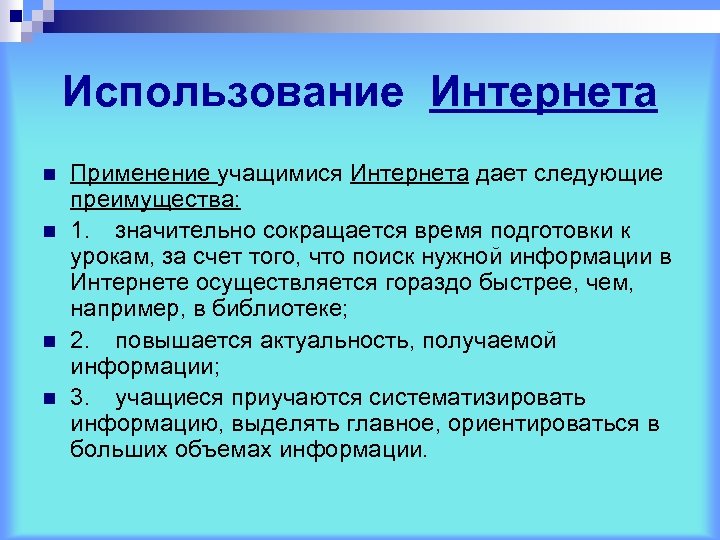 Использование Интернета

Применение учащимися Интернета дает следующие преимущества:

1. значительно сокращается время подготовки к урокам, за счет того, что поиск нужной информации в Интернете осуществляется гораздо быстрее, чем, например, в библиотеке;

2. повышается актуальность, получаемой информации;

3. учащиеся приучаются систематизировать информацию, выделять главное, ориентироваться в больших объемах информации.